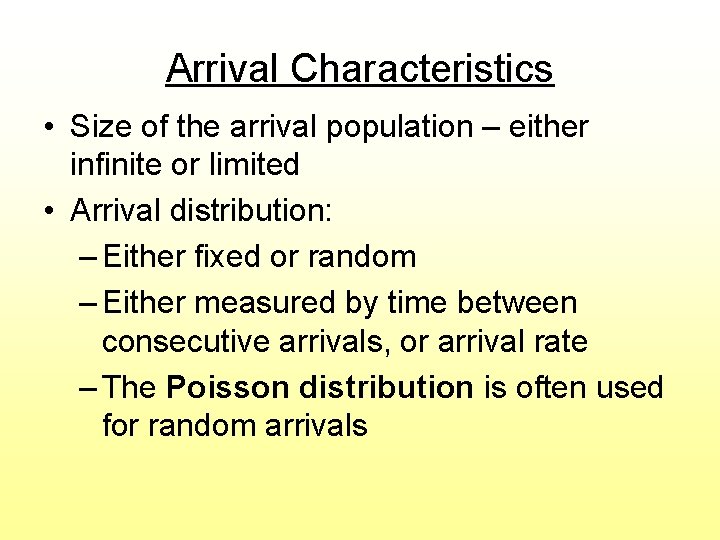 Arrival Characteristics

• Size of the arrival population – either infinite or limited

• Arrival distribution:

– Either fixed or random

– Either measured by time between consecutive arrivals, or arrival rate

– The Poisson distribution is often used for random arrivals